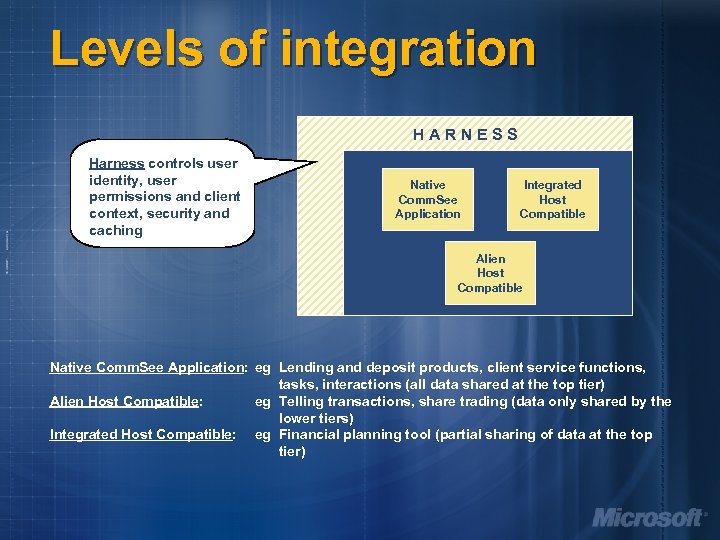 Levels of integration

Harness controls user identity, user permissions and client context, security and caching

HARNESS

Native CommSee Application

Integrated Host Compatible

Alien Host Compatible

Native CommSee Application: eg Lending and deposit products, client service functions, tasks, interactions (all data shared at the top tier)

Alien Host Compatible: eg Telling transactions, share trading (data only shared by the lower tiers)

Integrated Host Compatible: eg Financial planning tool (partial sharing of data at the top tier)

Microsoft